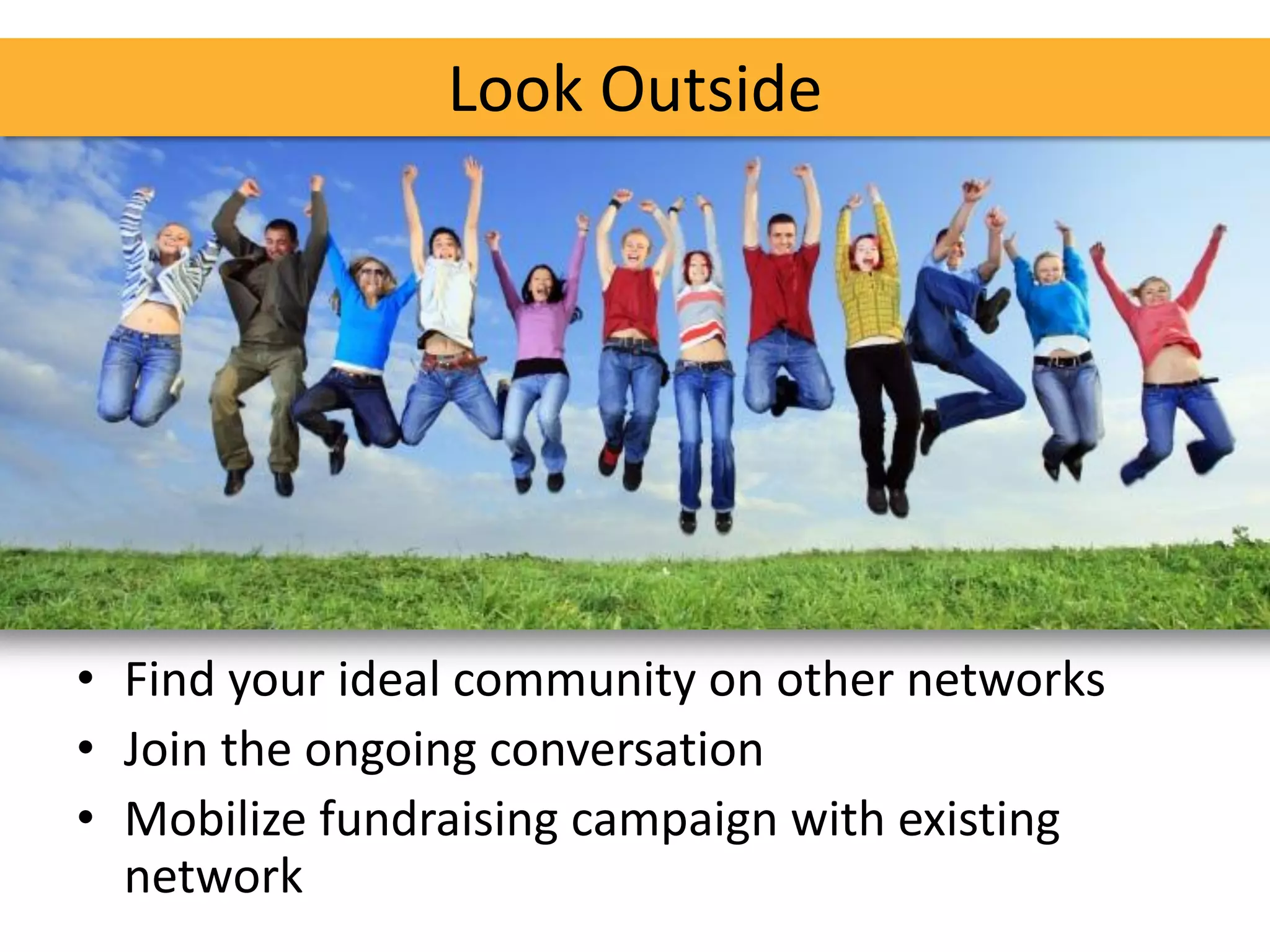 Look Outside

• Find your ideal community on other networks
• Join the ongoing conversation
• Mobilize fundraising campaign with existing network